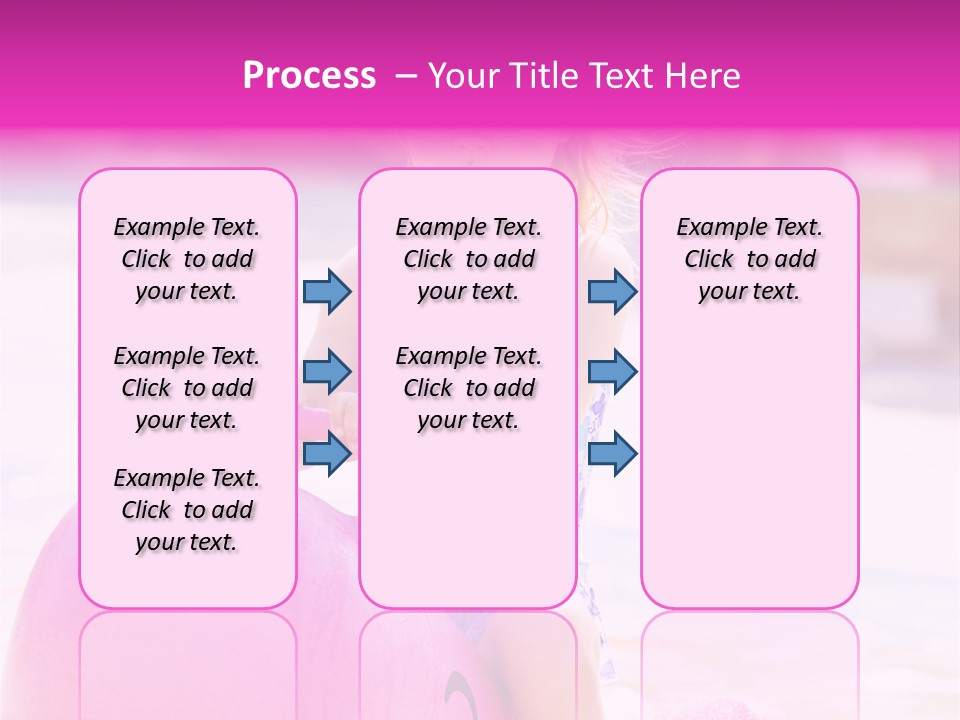 Process – Your Title Text Here

Example Text. Click to add your text.

Example Text. Click to add your text.

Example Text. Click to add your text.

Example Text. Click to add your text.

Example Text. Click to add your text.

Example Text. Click to add your text.